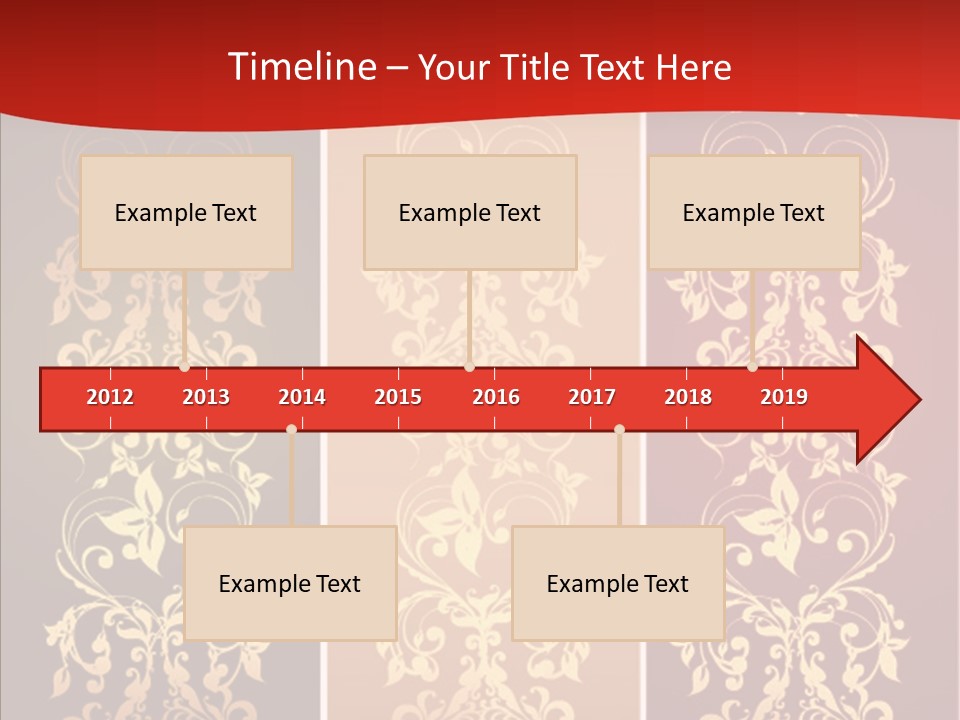 Timeline – Your Title Text Here

Example Text

Example Text

Example Text

2012 2013 2014 2015 2016 2017 2018 2019

Example Text

Example Text